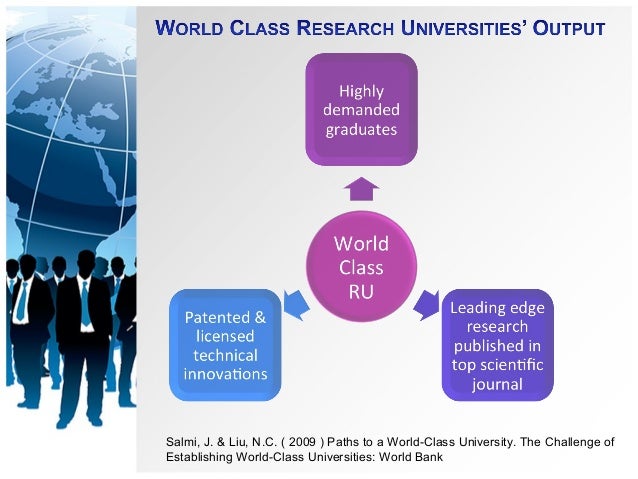 WORLD CLASS RESEARCH UNIVERSITIES' OUTPUT

Highly demanded graduates

World Class RU

Patented & licensed technical innovations

Leading edge research published in top scientific journal

Salmi, J. & Liu, N.C. ( 2009 ) Paths to a World-Class University. The Challenge of Establishing World-Class Universities: World Bank